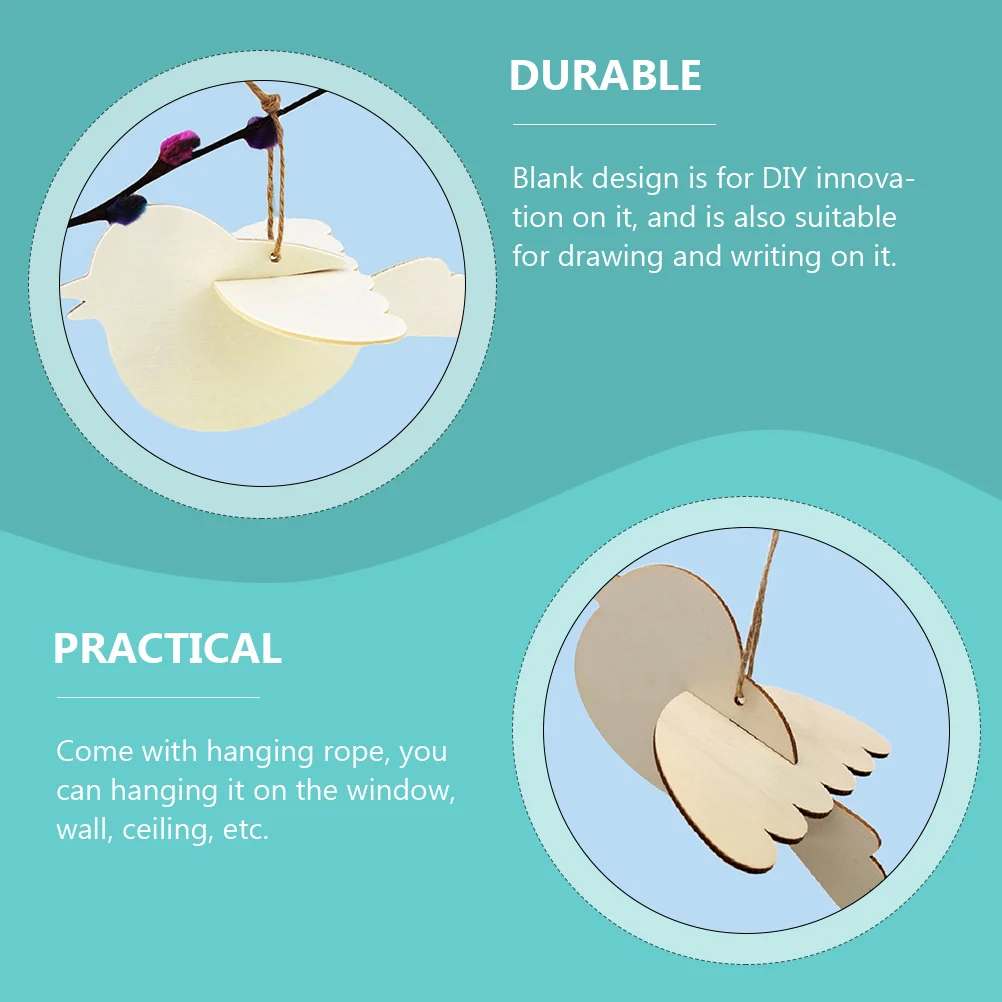 DURABLE

Blank design is for DIY innovation on it, and is also suitable for drawing and writing on it.

PRACTICAL

Come with hanging rope, you can hanging it on the window, wall, ceiling, etc.